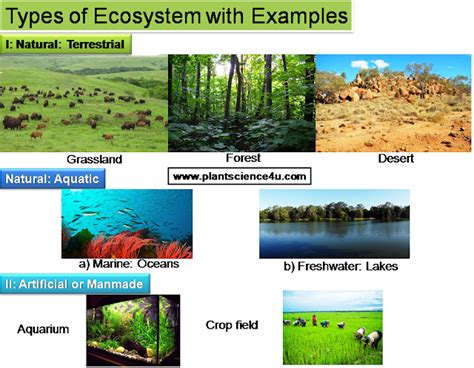 Types of Ecosystem with Examples

I: Natural: Terrestrial

Grassland

Forest

Desert

Natural: Aquatic

www.plantscience4u.com

a) Marine: Oceans

b) Freshwater: Lakes

II: Artificial or Manmade

Aquarium

Crop field